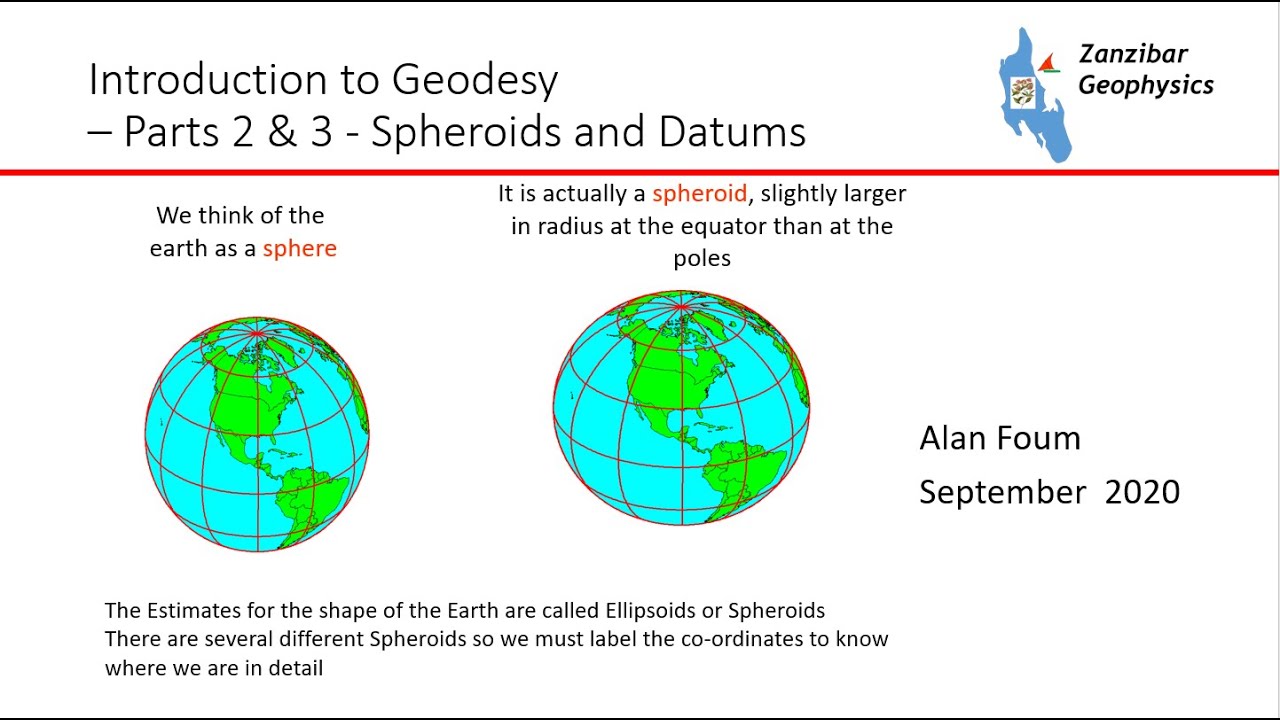 Introduction to Geodesy
– Parts 2 & 3 - Spheroids and Datums

Zanzibar Geophysics

We think of the earth as a sphere

It is actually a spheroid, slightly larger in radius at the equator than at the poles

Alan Foum
September 2020

The Estimates for the shape of the Earth are called Ellipsoids or Spheroids
There are several different Spheroids so we must label the co-ordinates to know where we are in detail